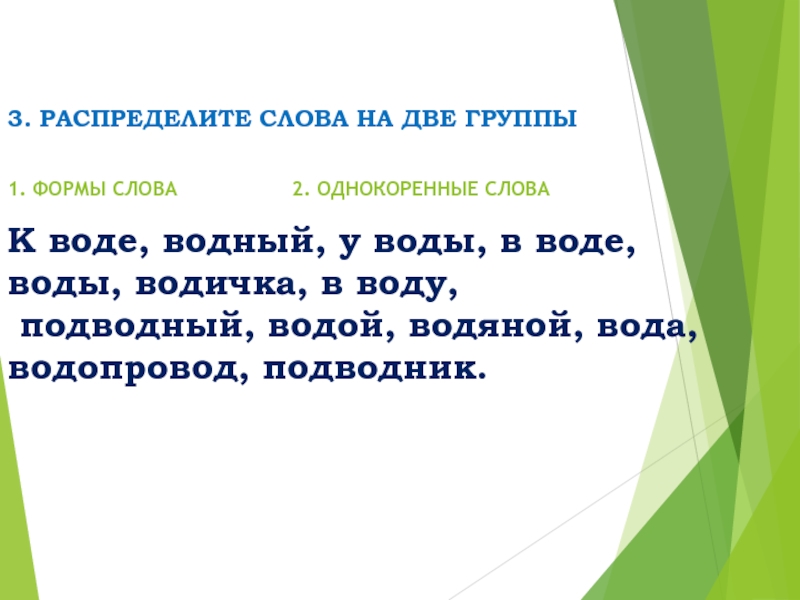 3. РАСПРЕДЕЛИТЕ СЛОВА НА ДВЕ ГРУППЫ

1. ФОРМЫ СЛОВА

2. ОДНОКОРЕННЫЕ СЛОВА

К воде, водный, у воды, в воде, воды, водичка, в воду, подводный, водой, водяной, вода, водопровод, подводник.